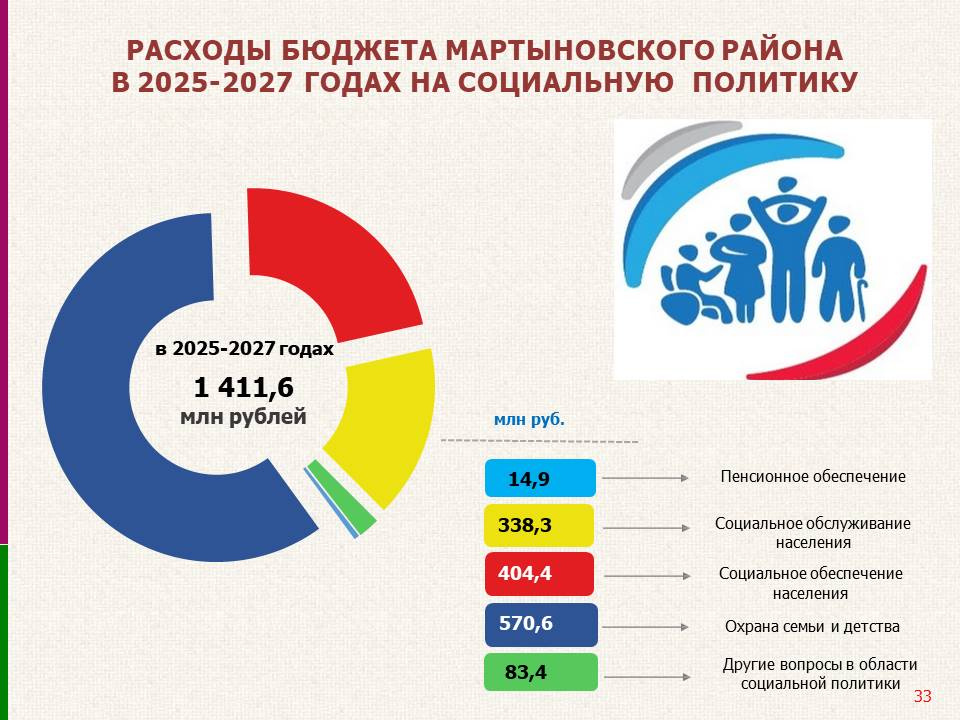 РАСХОДЫ БЮДЖЕТА МАРТЫНОВСКОГО РАЙОНА
В 2025-2027 ГОДАХ НА СОЦИАЛЬНУЮ ПОЛИТИКУ

в 2025-2027 годах
1 411,6
млн рублей

млн руб.

14,9
Пенсионное обеспечение

338,3
Социальное обслуживание населения

404,4
Социальное обеспечение населения

570,6
Охрана семьи и детства

83,4
Другие вопросы в области социальной политики

33